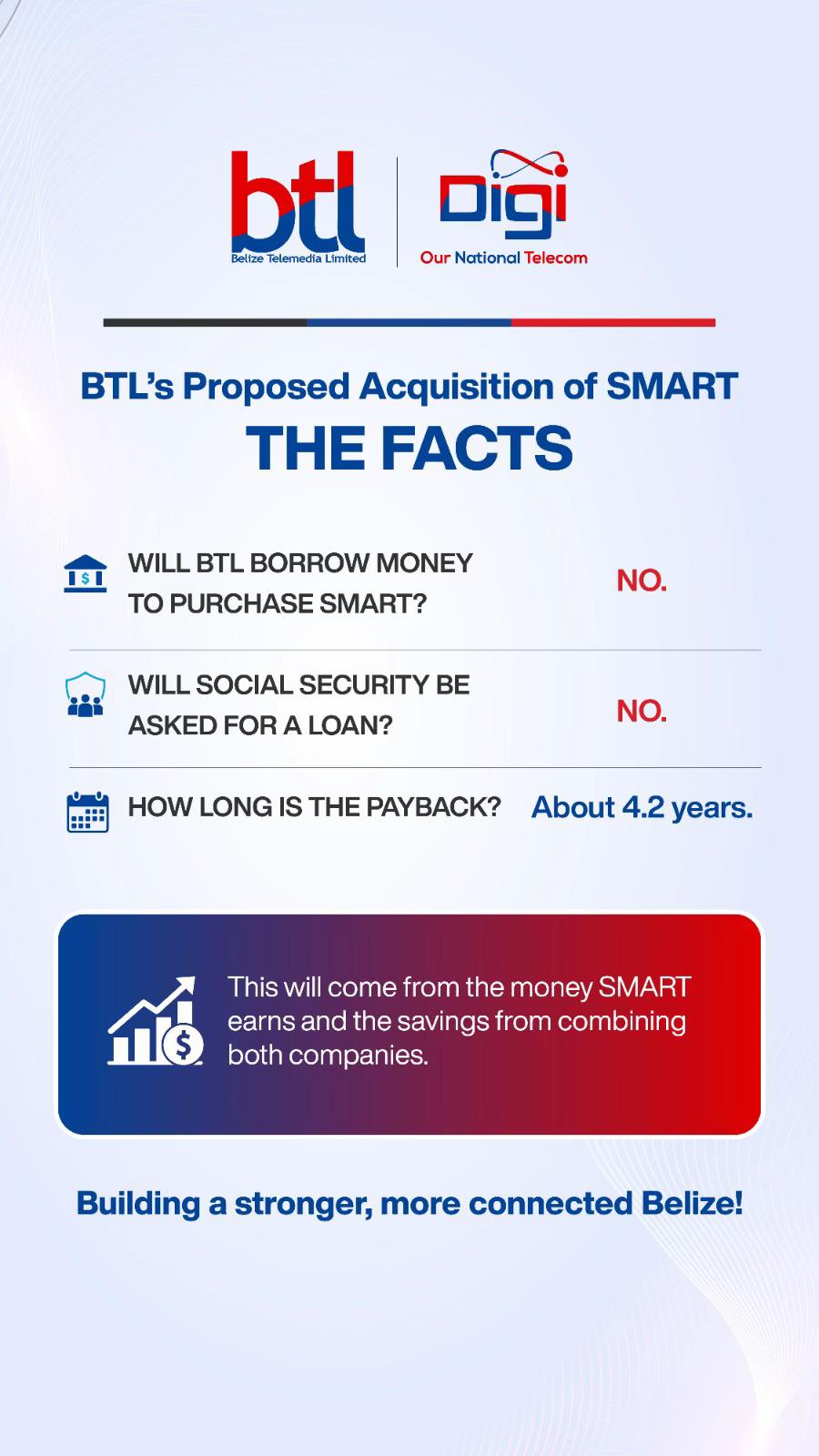 btl
Belize Telemedia Limited

Digi
Our National Telecom

BTL's Proposed Acquisition of SMART
THE FACTS

WILL BTL BORROW MONEY TO PURCHASE SMART? NO.

WILL SOCIAL SECURITY BE ASKED FOR A LOAN? NO.

HOW LONG IS THE PAYBACK? About 4.2 years.

This will come from the money SMART earns and the savings from combining both companies.

Building a stronger, more connected Belize!